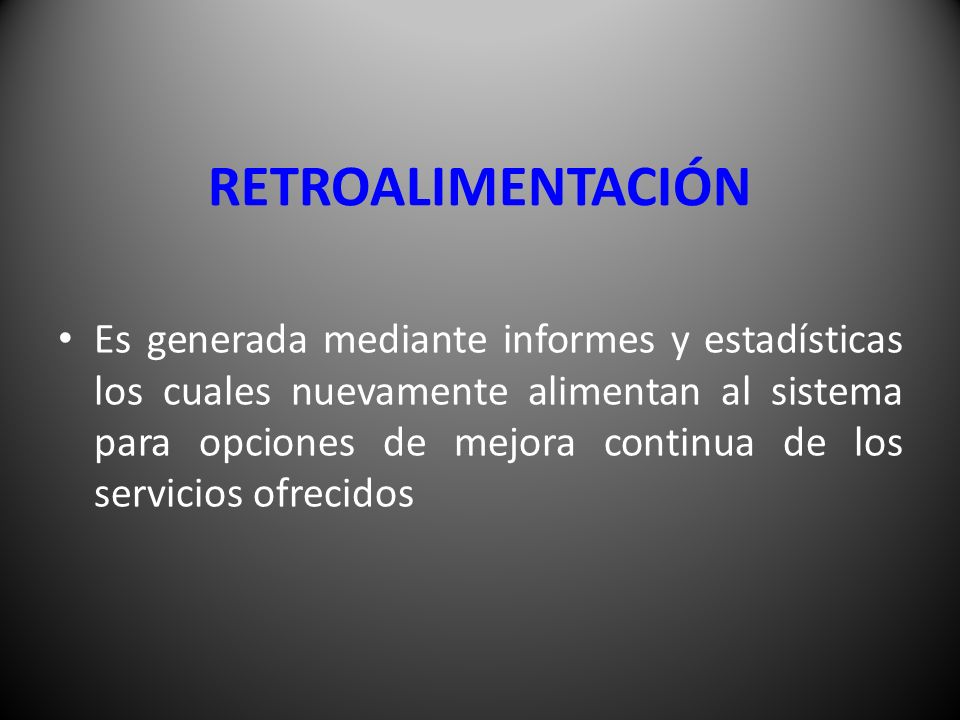 RETROALIMENTACIÓN

• Es generada mediante informes y estadísticas los cuales nuevamente alimentan al sistema para opciones de mejora continua de los servicios ofrecidos